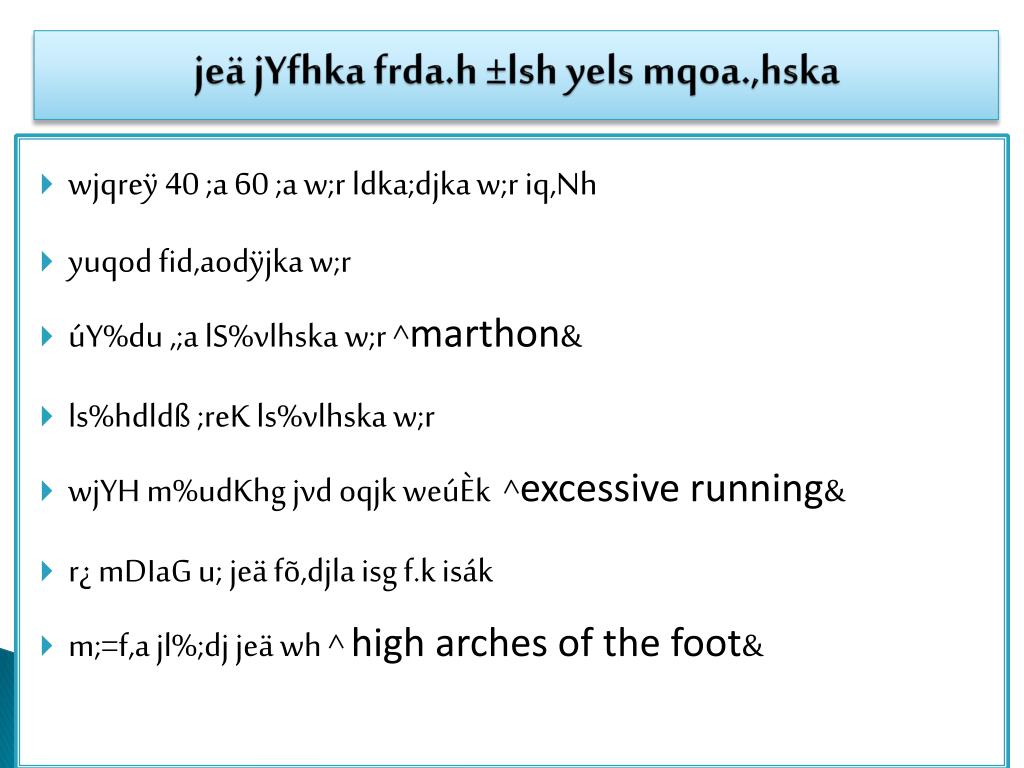 jeä jYfhka frda.h ±lsh yels mqoa.,hska

wjqreÿ 40 ;a 60 ;a w;r ldka;djka w;r iq,Nh

yuqod fid,aodÿjka w;r

úY%du ,;a lS%vlhska w;r ^marthon&

ls%hdldß ;reK ls%vlhska w;r

wjYH m%udKhg jvd oqjk weúÈk ^excessive running&

r¿ mDIaG u; jeä fõ,djla isg f.k isák

m;=f,a jl%;dj jeä wh ^ high arches of the foot&